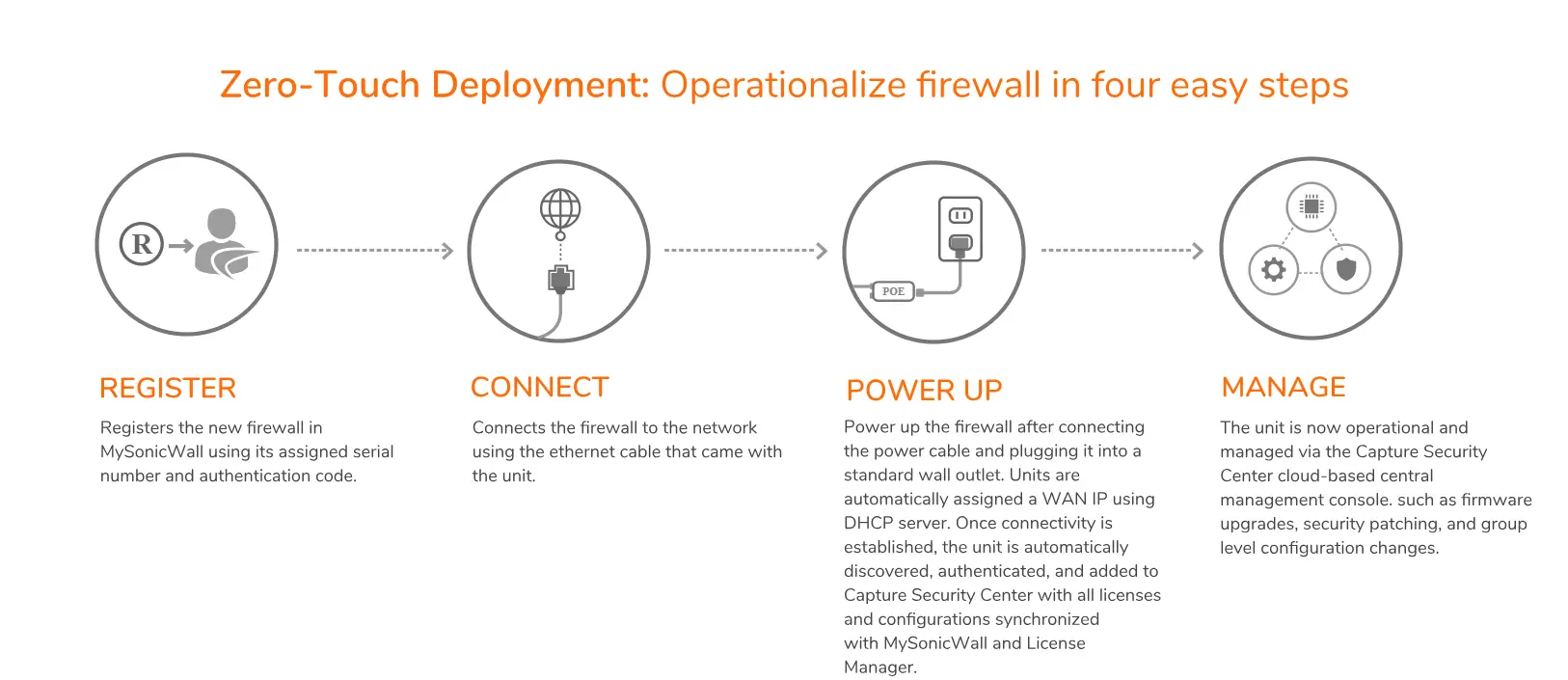 Zero-Touch Deployment: Operationalize firewall in four easy steps

R

POE

REGISTER

Registers the new firewall in MySonicWall using its assigned serial number and authentication code.

CONNECT

Connects the firewall to the network using the ethernet cable that came with the unit.

POWER UP

Power up the firewall after connecting the power cable and plugging it into a standard wall outlet. Units are automatically assigned a WAN IP using DHCP server. Once connectivity is established, the unit is automatically discovered, authenticated, and added to Capture Security Center with all licenses and configurations synchronized with MySonicWall and License Manager.

MANAGE

The unit is now operational and managed via the Capture Security Center cloud-based central management console. such as firmware upgrades, security patching, and group level configuration changes.